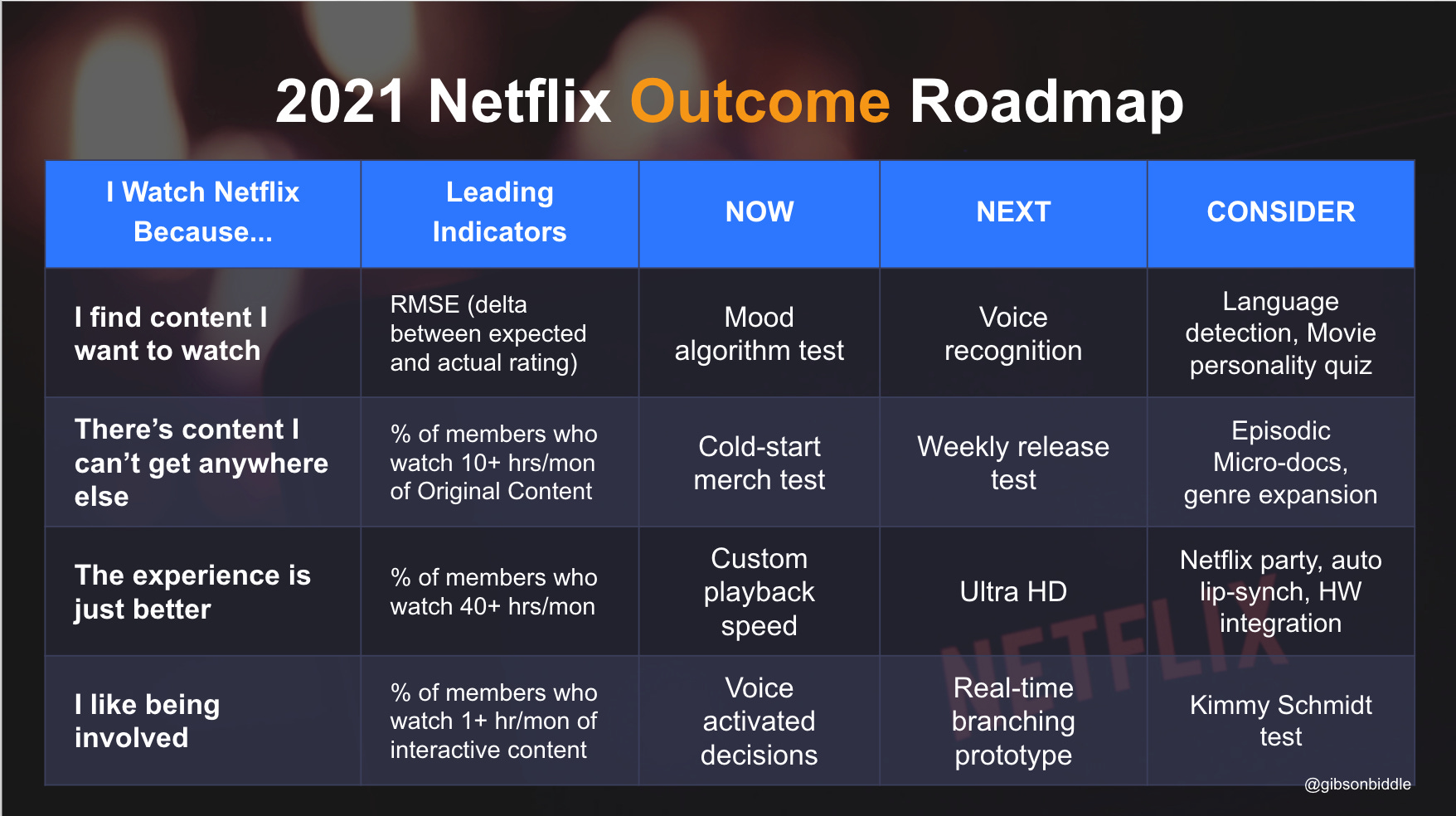 2021 Netflix Outcome Roadmap

| I Watch Netflix Because... | Leading Indicators | NOW | NEXT | CONSIDER |
|---|---|---|---|---|
| I find content I want to watch | RMSE (delta between expected and actual rating) | Mood algorithm test | Voice recognition | Language detection, Movie personality quiz |
| There's content I can't get anywhere else | % of members who watch 10+ hrs/mon of Original Content | Cold-start merch test | Weekly release test | Episodic Micro-docs, genre expansion |
| The experience is just better | % of members who watch 40+ hrs/mon | Custom playback speed | Ultra HD | Netflix party, auto lip-synch, HW integration |
| I like being involved | % of members who watch 1+ hr/mon of interactive content | Voice activated decisions | Real-time branching prototype | Kimmy Schmidt test |

NETFLIX

@gibsonbiddle